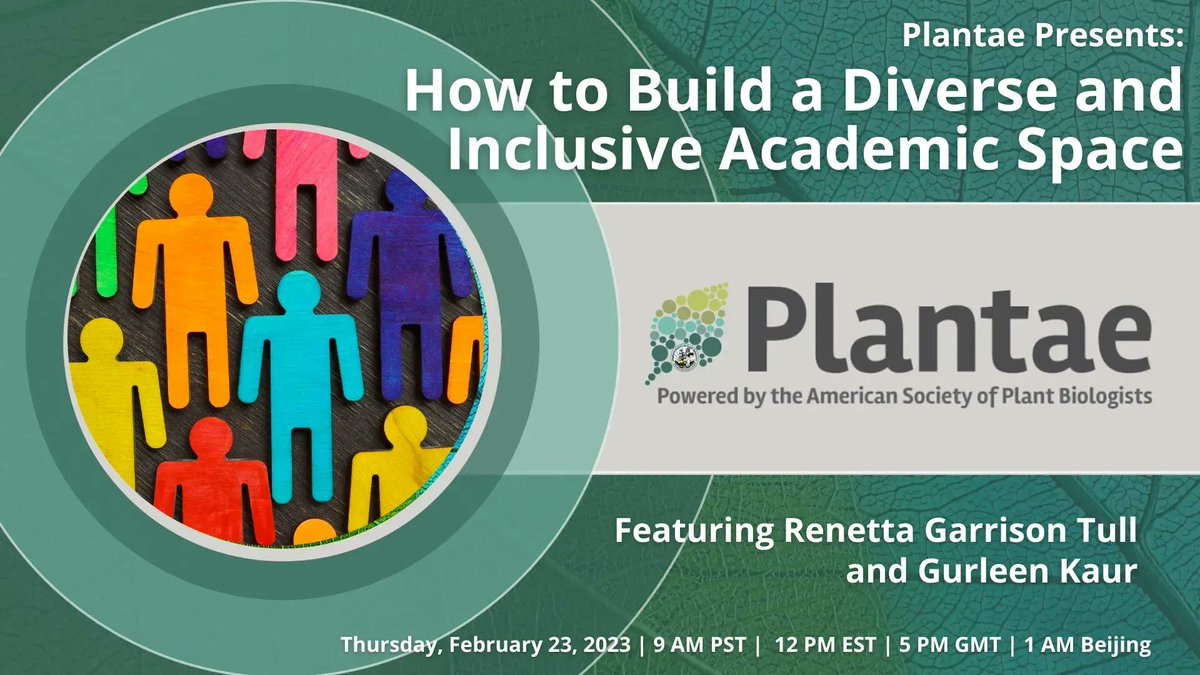 Plantae Presents:
How to Build a Diverse and Inclusive Academic Space

Plantae
Powered by the American Society of Plant Biologists

Featuring Renetta Garrison Tull and Gurleen Kaur

Thursday, February 23, 2023 | 9 AM PST | 12 PM EST | 5 PM GMT | 1 AM Beijing